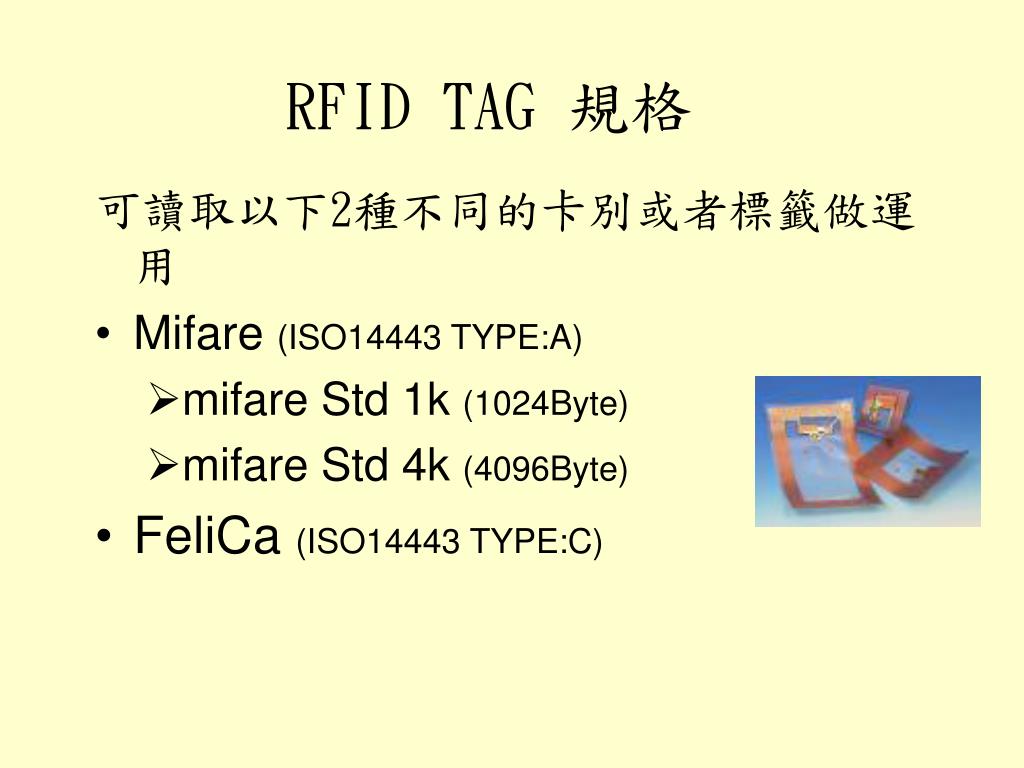 RFID TAG 規格

可讀取以下2種不同的卡別或者標籤做運用

• Mifare (ISO14443 TYPE:A)

➢mifare Std 1k (1024Byte)

➢mifare Std 4k (4096Byte)

• FeliCa (ISO14443 TYPE:C)